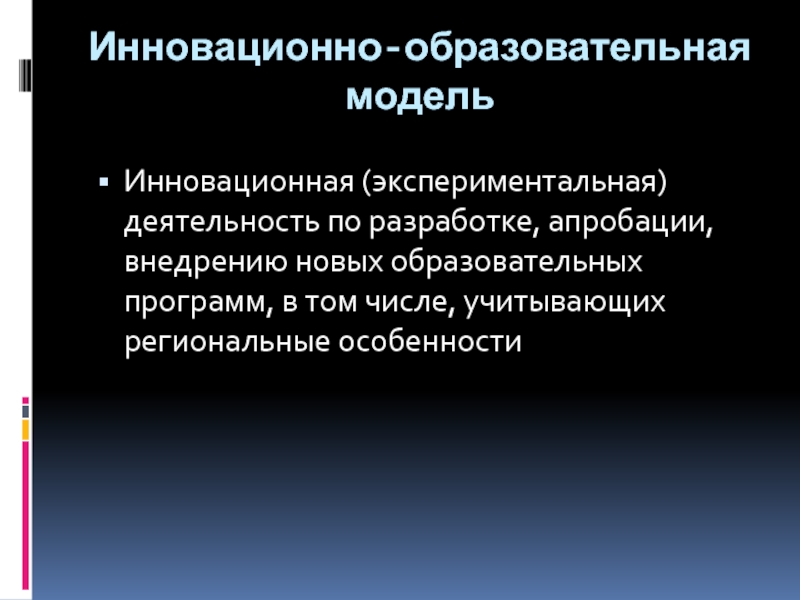 Инновационно-образовательная модель

▪ Инновационная (экспериментальная) деятельность по разработке, апробации, внедрению новых образовательных программ, в том числе, учитывающих региональные особенности